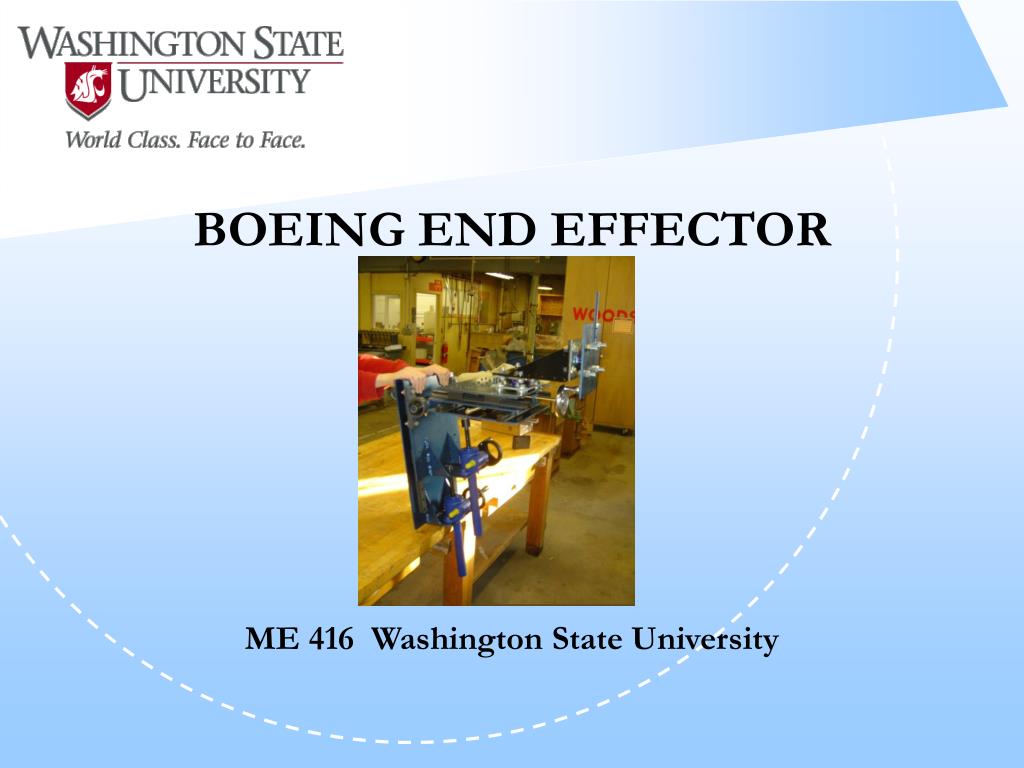 WASHINGTON STATE UNIVERSITY
World Class. Face to Face.

BOEING END EFFECTOR

WOODS

ME 416 Washington State University